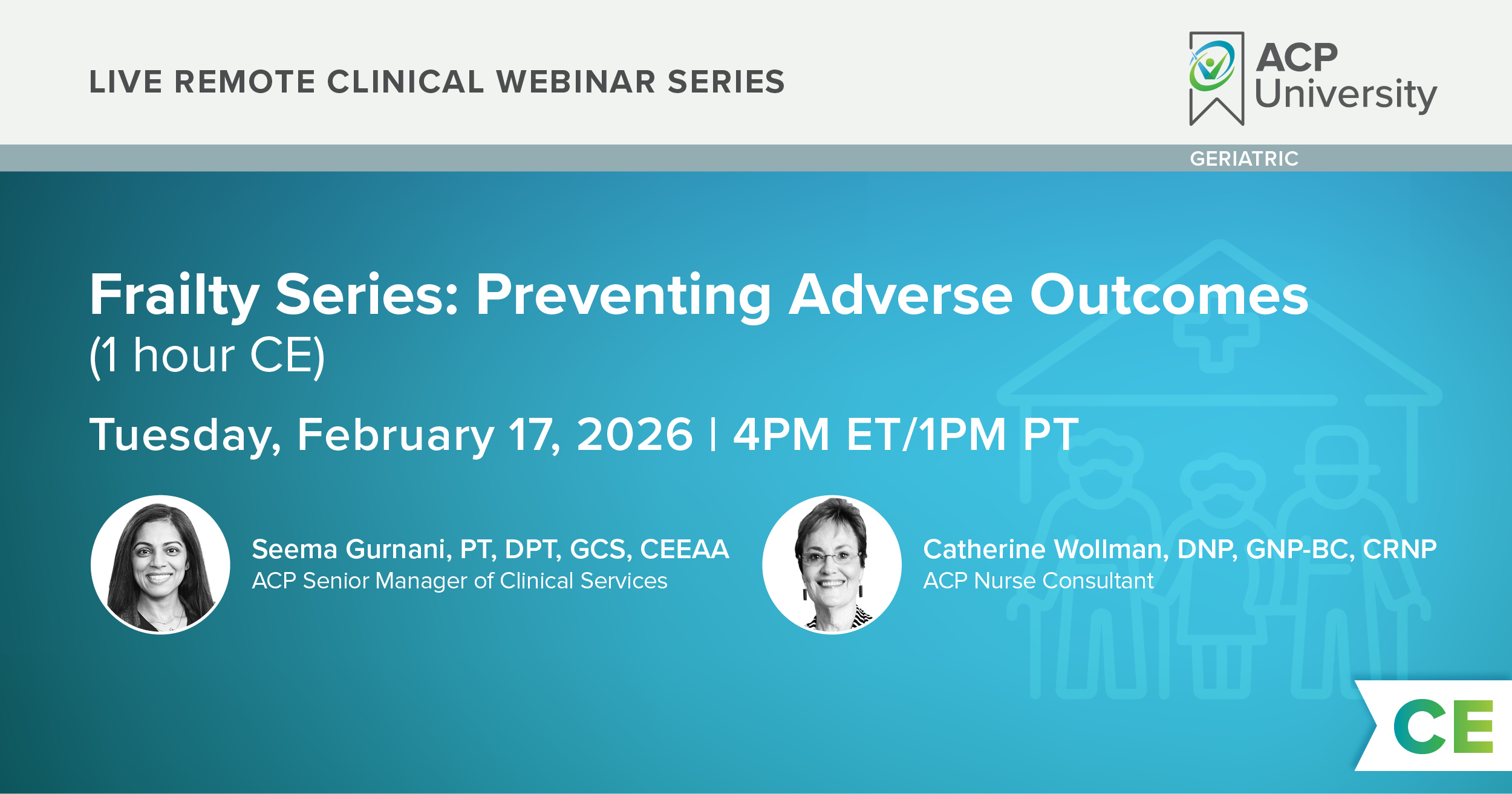 LIVE REMOTE CLINICAL WEBINAR SERIES

ACP University

GERIATRIC

Frailty Series: Preventing Adverse Outcomes
(1 hour CE)

Tuesday, February 17, 2026 | 4PM ET/1PM PT

Seema Gurnani, PT, DPT, GCS, CEEAA
ACP Senior Manager of Clinical Services

Catherine Wollman, DNP, GNP-BC, CRNP
ACP Nurse Consultant

CE